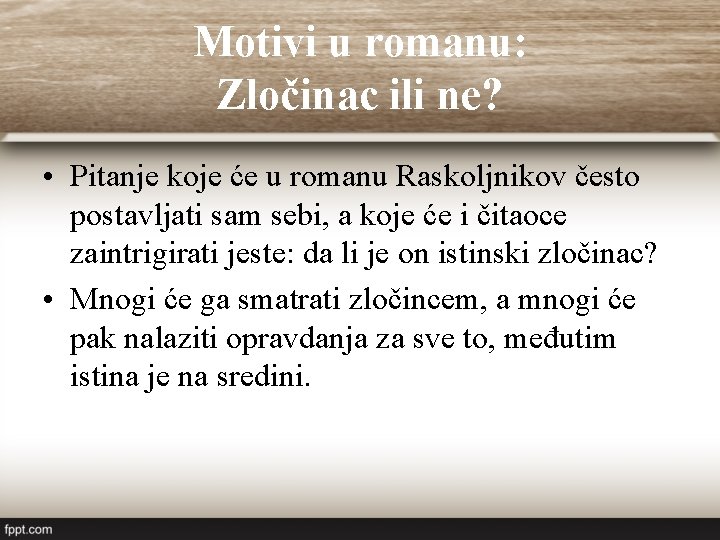 Motivi u romanu:
Zločinac ili ne?

• Pitanje koje će u romanu Raskoljnikov često postavljati sam sebi, a koje će i čitaoce zaintrigirati jeste: da li je on istinski zločinac?
• Mnogi će ga smatrati zločincem, a mnogi će pak nalaziti opravdanja za sve to, međutim istina je na sredini.

fppt.com